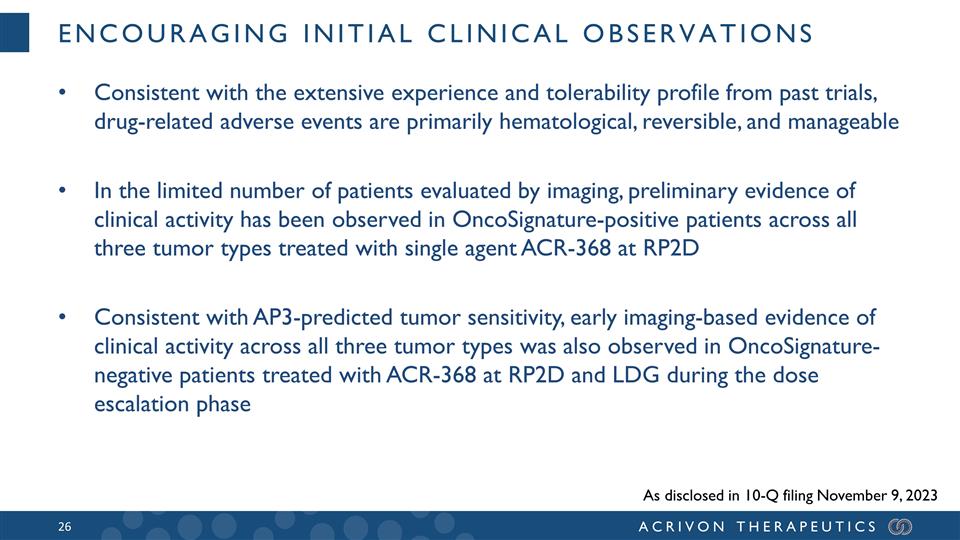 ENCOURAGING INITIAL CLINICAL OBSERVATIONS

• Consistent with the extensive experience and tolerability profile from past trials, drug-related adverse events are primarily hematological, reversible, and manageable

• In the limited number of patients evaluated by imaging, preliminary evidence of clinical activity has been observed in OncoSignature-positive patients across all three tumor types treated with single agent ACR-368 at RP2D

• Consistent with AP3-predicted tumor sensitivity, early imaging-based evidence of clinical activity across all three tumor types was also observed in OncoSignature-negative patients treated with ACR-368 at RP2D and LDG during the dose escalation phase

As disclosed in 10-Q filing November 9, 2023

26

ACRIVON THERAPEUTICS